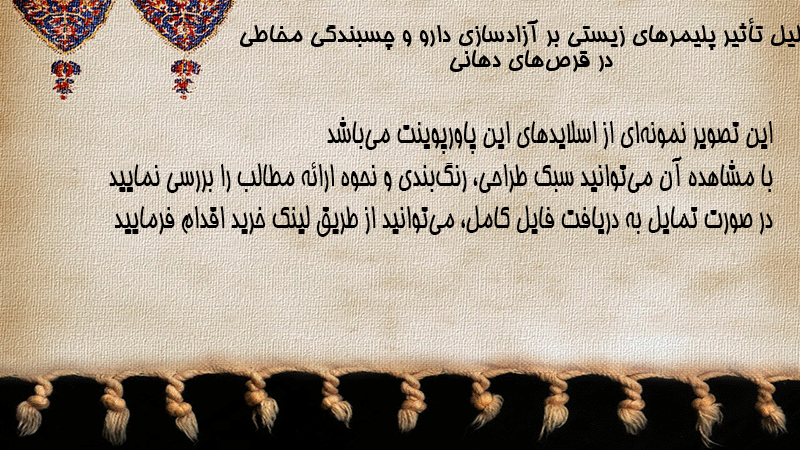 لیل تأثیر پلیمرهای زیستی بر آزادسازی دارو و چسبندگی مخاطی در قرص‌های دهانی

این تصویر نمونه‌ای از اسلایدهای این پاورپوینت می‌باشد
با مشاهده آن می‌توانید سبک طراحی، رنگ‌بندی و نحوه ارائه مطالب را بررسی نمایید
در صورت تمایل به دریافت فایل کامل، می‌توانید از طریق لینک خرید اقدام فرمایید